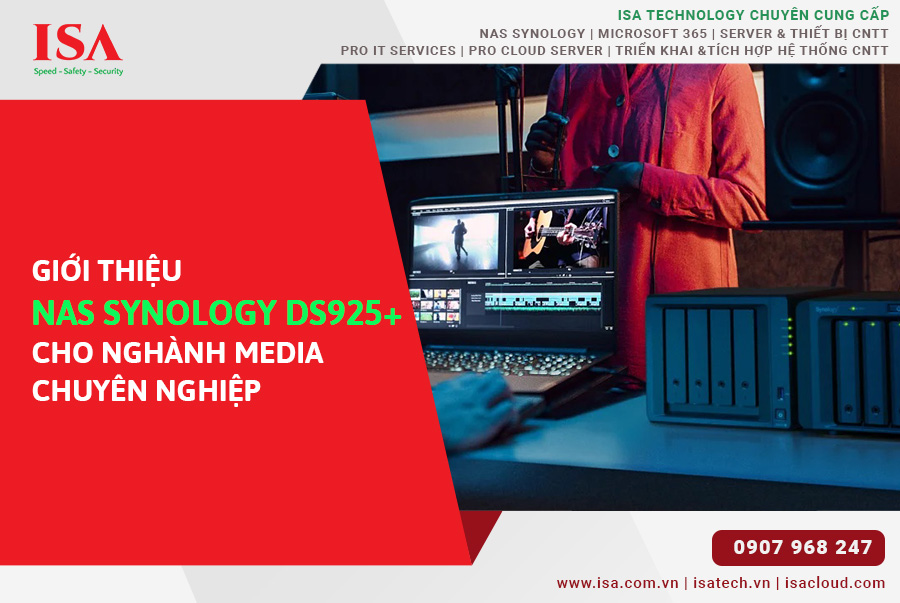 ISA
Speed - Safety - Security

ISA TECHNOLOGY CHUYÊN CUNG CẤP
NAS SYNOLOGY | MICROSOFT 365 | SERVER & THIẾT BỊ CNTT
PRO IT SERVICES | PRO CLOUD SERVER | TRIỂN KHAI &TÍCH HỢP HỆ THỐNG CNTT

GIỚI THIỆU
NAS SYNOLOGY DS925+
CHO NGHÀNH MEDIA
CHUYÊN NGHIỆP

Synology

0907 968 247
www.isa.com.vn | isatech.vn | isacloud.com